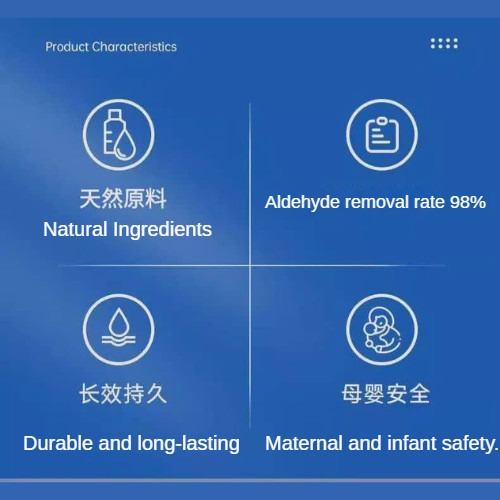 Product Characteristics

天然原料
Natural Ingredients

Aldehyde removal rate 98%

长效持久

Durable and long-lasting

母婴安全

Maternal and infant safety.